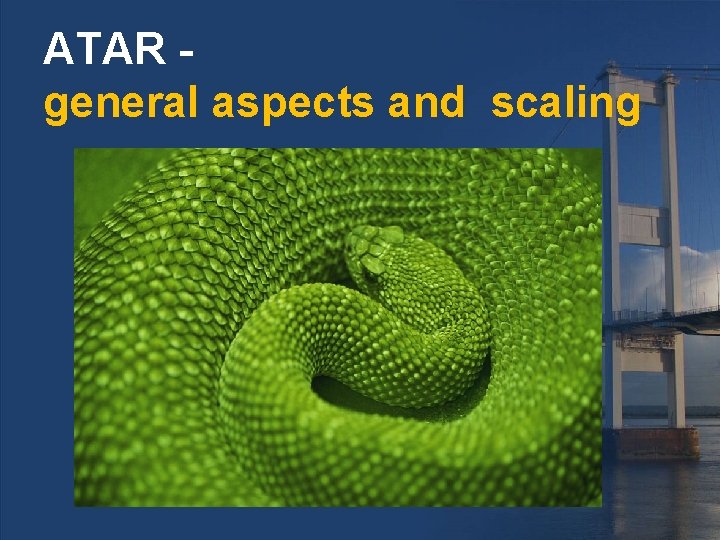 ATAR -
general aspects and  scaling